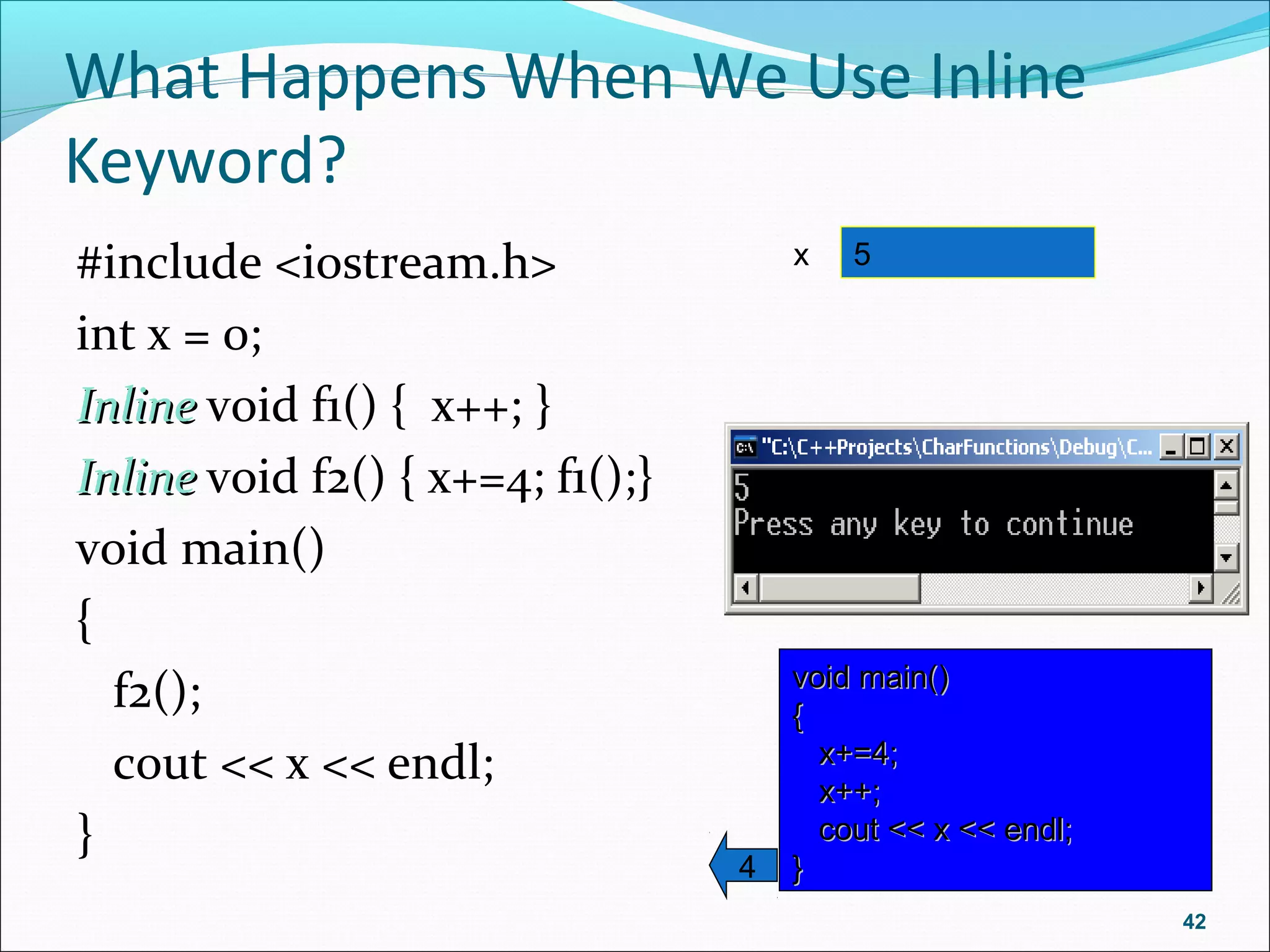 What Happens When We Use Inline Keyword?

#include <iostream.h>
int x = 0;
Inline void f1() {  x++; }
Inline void f2() { x+=4; f1();}
void main()
{
f2();
cout << x << endl;
}

x 5

"C:\C++Projects\CharFunctions\Debug\C...
5
Press any key to continue

void main()
{
x+=4;
x++;
cout << x << endl;
}

4

42